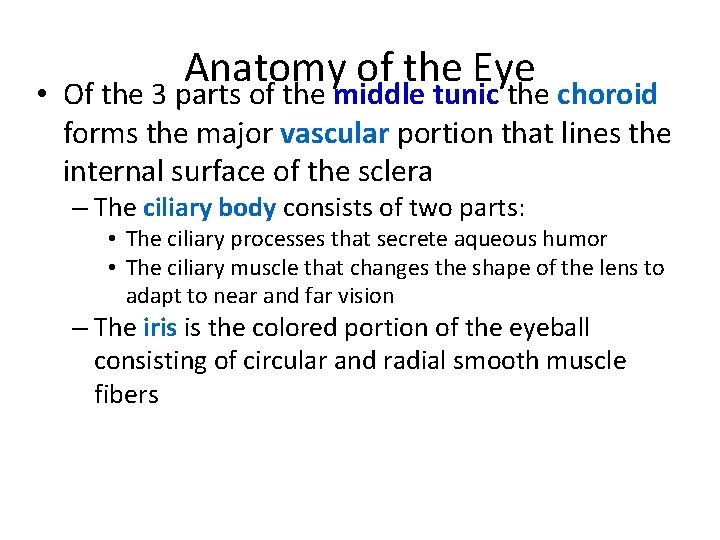 Anatomy of the Eye

• Of the 3 parts of the middle tunic the choroid forms the major vascular portion that lines the internal surface of the sclera

– The ciliary body consists of two parts:

• The ciliary processes that secrete aqueous humor

• The ciliary muscle that changes the shape of the lens to adapt to near and far vision

– The iris is the colored portion of the eyeball consisting of circular and radial smooth muscle fibers